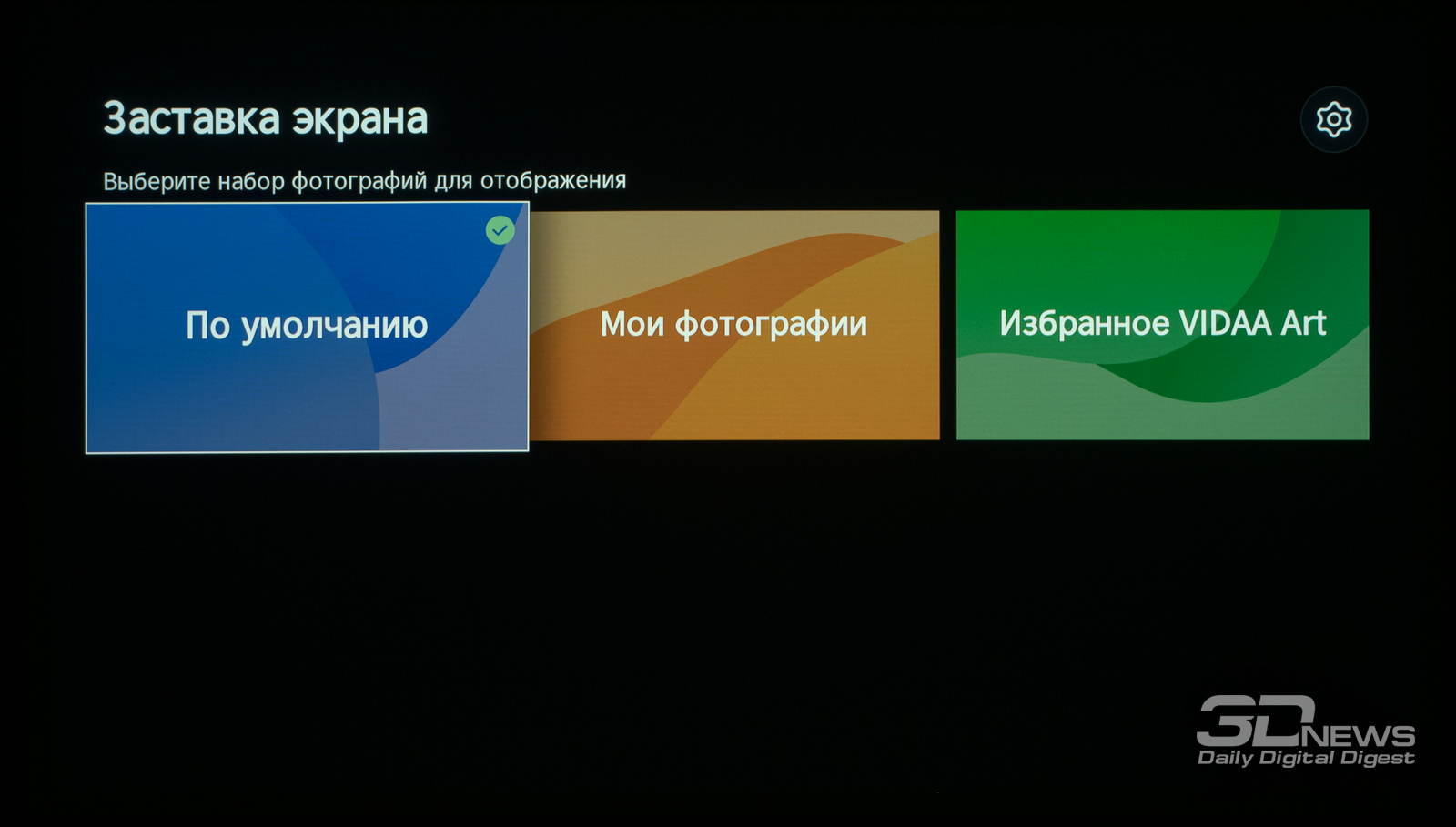 Заставка экрана

Выберите набор фотографий для отображения

По умолчанию

Мои фотографии

Избранное VIDAA Art

3DNEWS
Daily Digital Digest